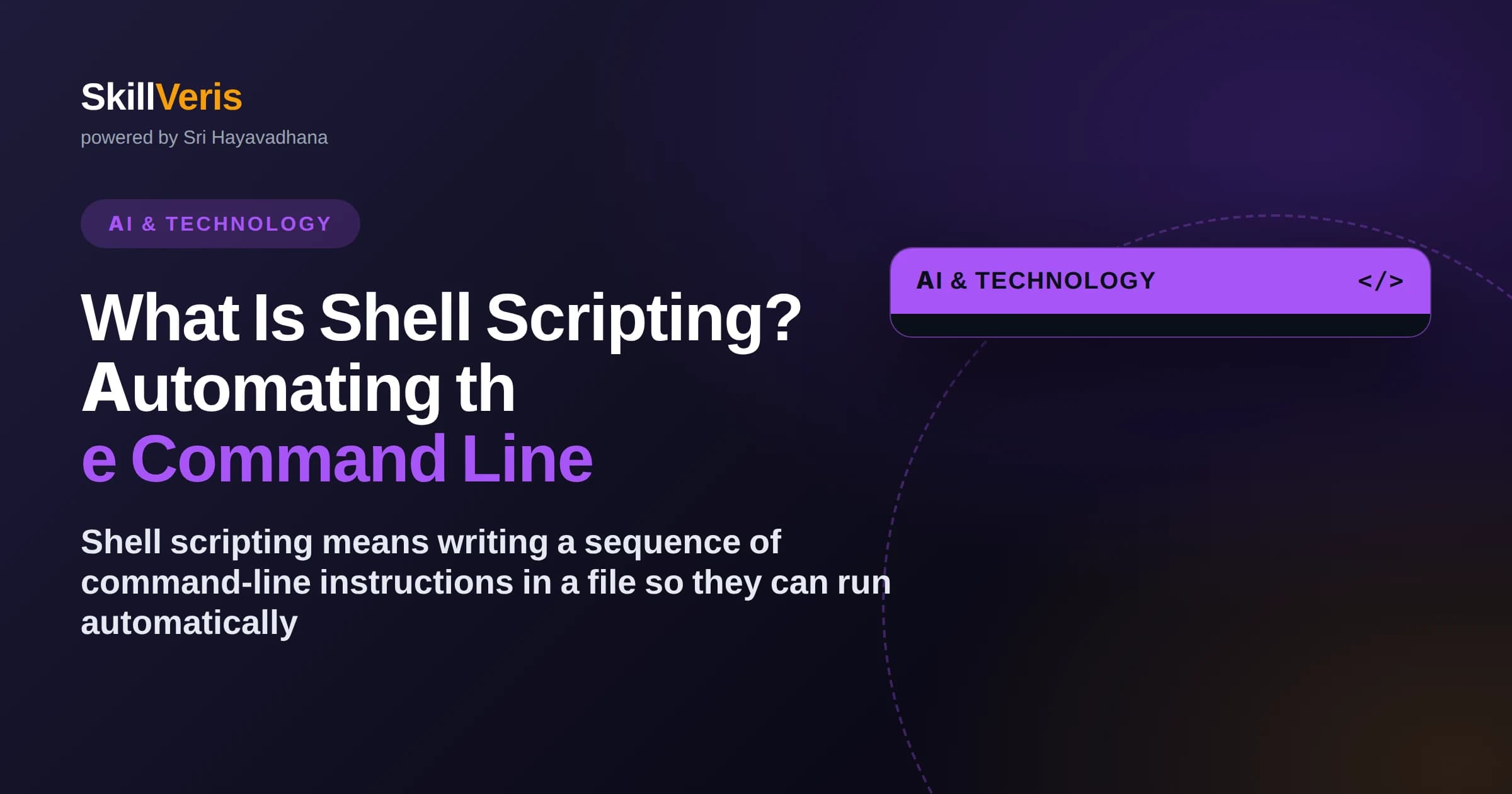 SkillVeris
powered by Sri Hayavadhana

AI & TECHNOLOGY

What Is Shell Scripting? Automating th
e Command Line

Shell scripting means writing a sequence of command-line instructions in a file so they can run automatically

AI & TECHNOLOGY </>